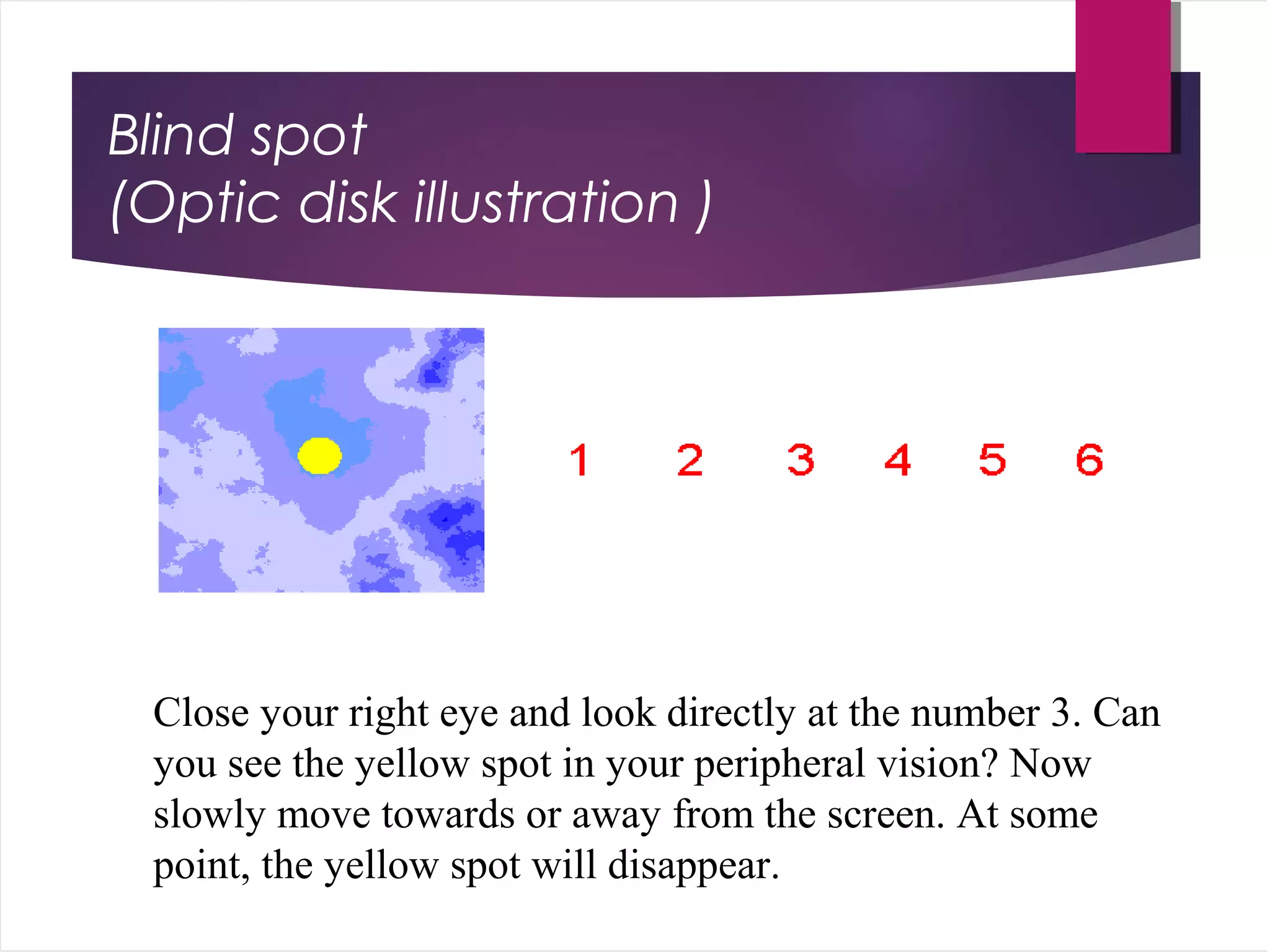 Blind spot
(Optic disk illustration )

1 2 3 4 5 6

Close your right eye and look directly at the number 3. Can you see the yellow spot in your peripheral vision? Now slowly move towards or away from the screen. At some point, the yellow spot will disappear.